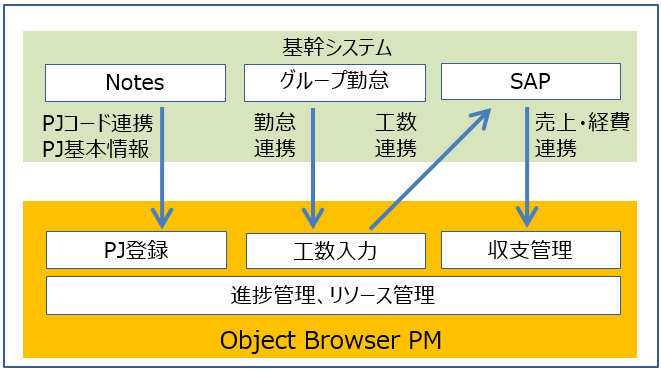 基幹システム

Notes

グループ勤怠

SAP

PJコード連携
PJ基本情報

勤怠
連携

工数
連携

売上・経費
連携

PJ登録

工数入力

収支管理

進捗管理、リソース管理

Object Browser PM